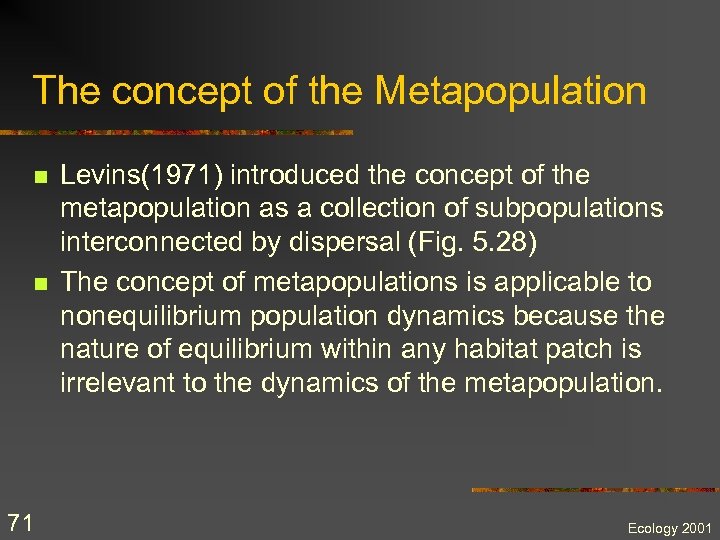 The concept of the Metapopulation

- Levins(1971) introduced the concept of the metapopulation as a collection of subpopulations interconnected by dispersal (Fig. 5.28)
- The concept of metapopulations is applicable to nonequilibrium population dynamics because the nature of equilibrium within any habitat patch is irrelevant to the dynamics of the metapopulation.

71

Ecology 2001